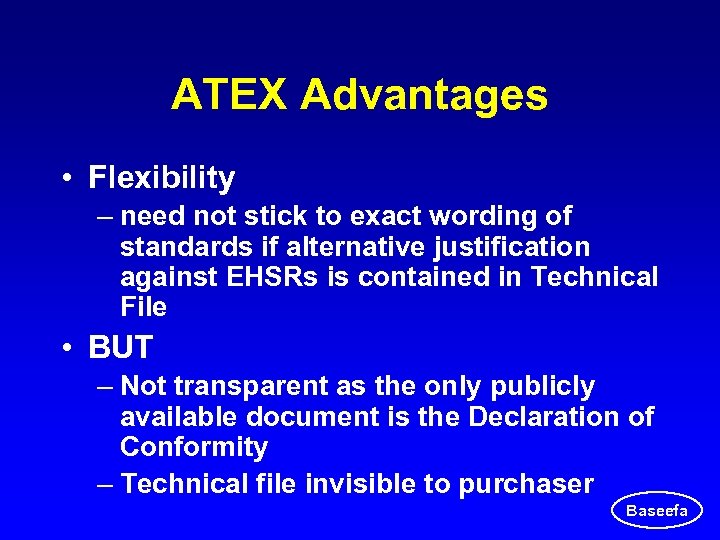 ATEX Advantages

• Flexibility
– need not stick to exact wording of standards if alternative justification against EHSRs is contained in Technical File

• BUT
– Not transparent as the only publicly available document is the Declaration of Conformity
– Technical file invisible to purchaser

Baseefa